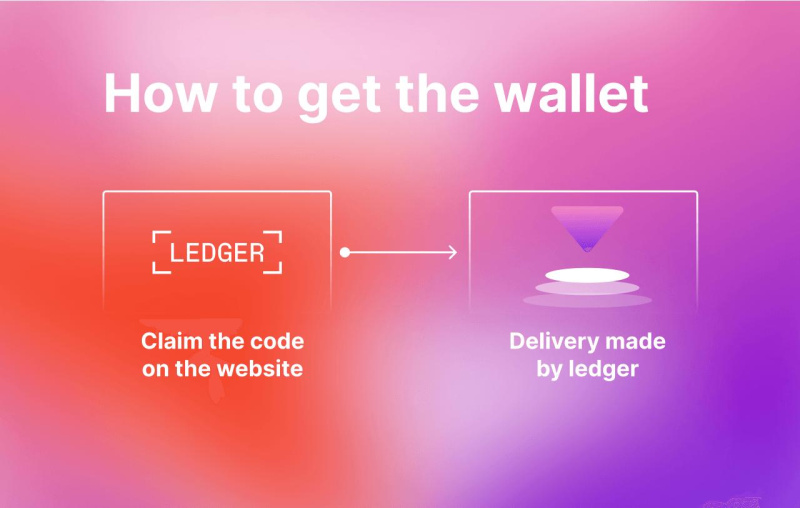 How to get the wallet

LEDGER

Claim the code on the website

Delivery made by ledger